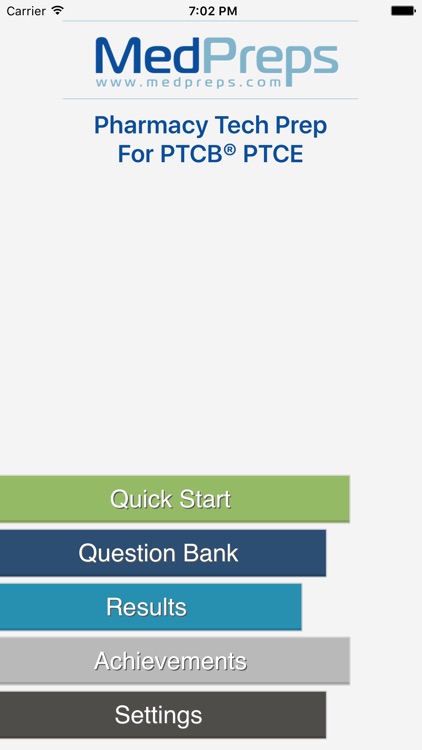 Carrier
7:02 PM

MedPreps
www.medpreps.com

Pharmacy Tech Prep
For PTCB® PTCE

Quick Start

Question Bank

Results

Achievements

Settings